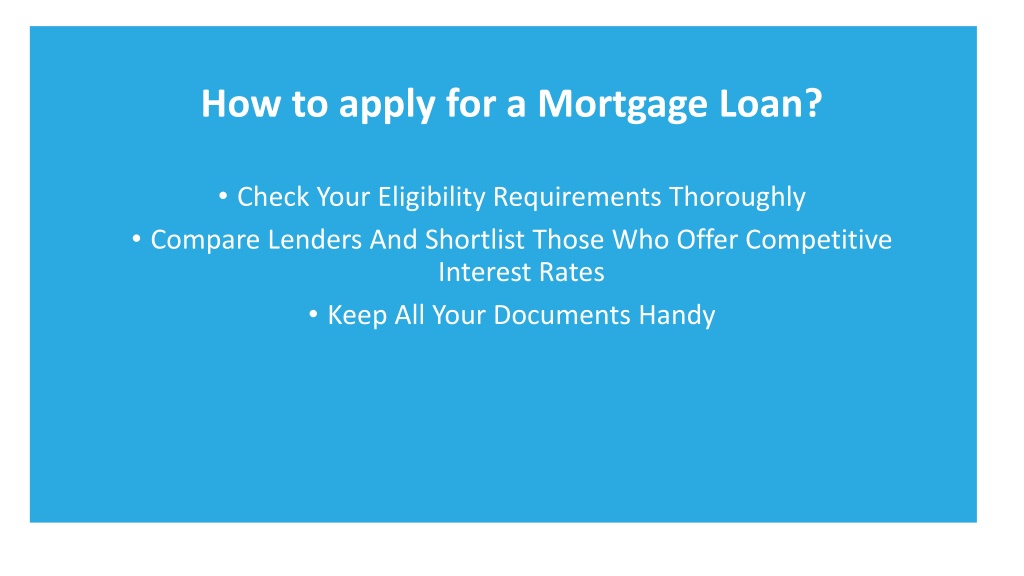 How to apply for a Mortgage Loan?

• Check Your Eligibility Requirements Thoroughly
• Compare Lenders And Shortlist Those Who Offer Competitive Interest Rates
• Keep All Your Documents Handy